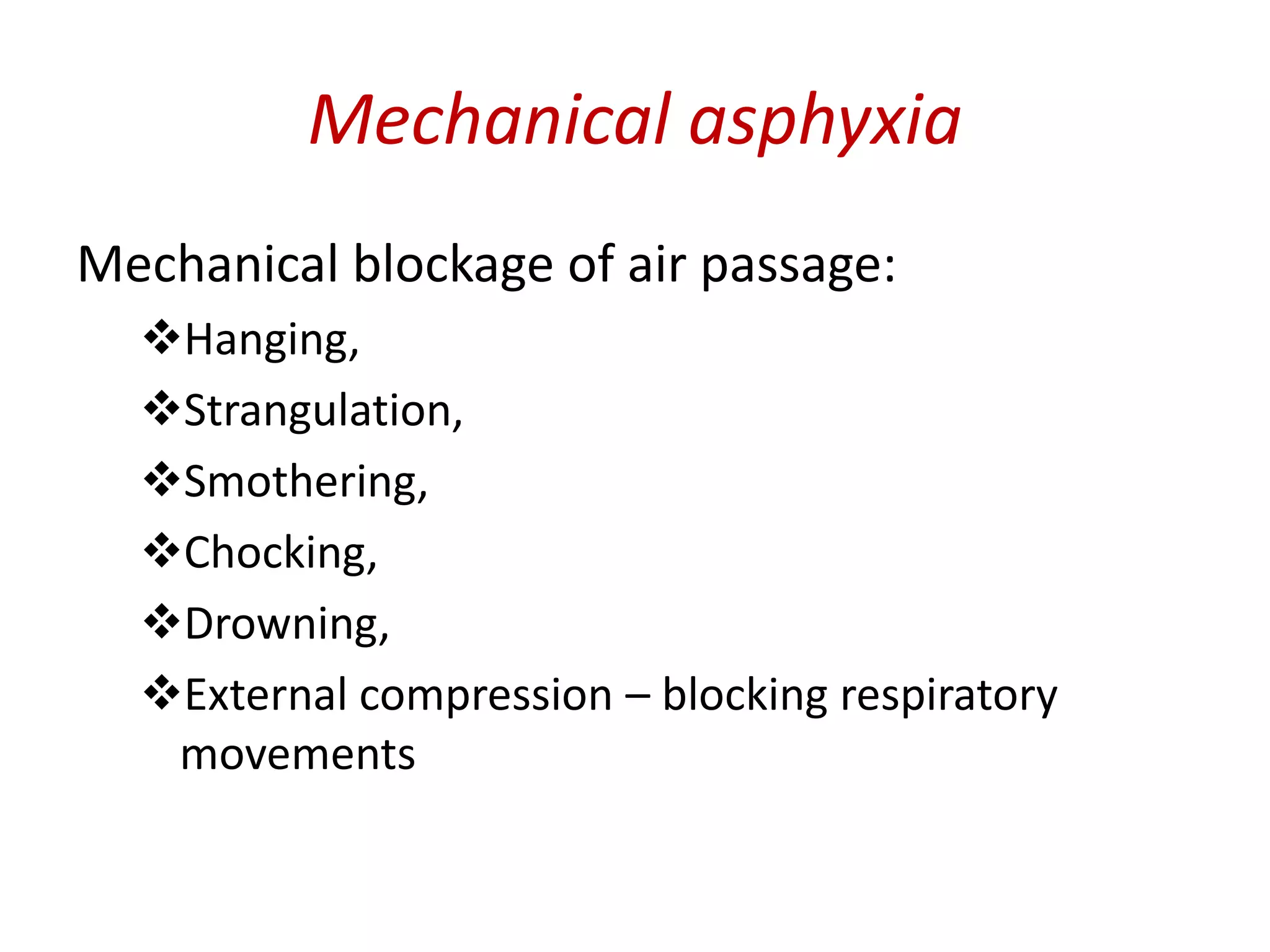 Mechanical asphyxia

Mechanical blockage of air passage:

❖Hanging,

❖Strangulation,

❖Smothering,

❖Chocking,

❖Drowning,

❖External compression – blocking respiratory movements